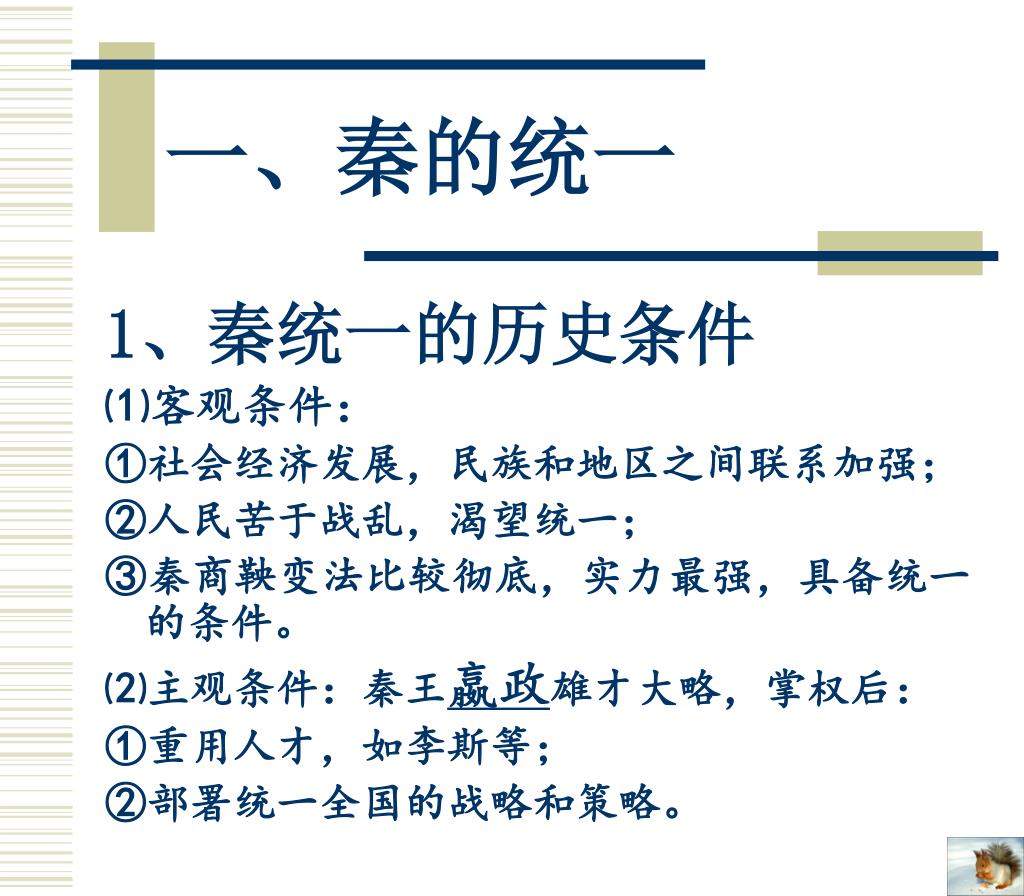 一、秦的统一

1、秦统一的历史条件

⑴客观条件：

①社会经济发展，民族和地区之间联系加强；

②人民苦于战乱，渴望统一；

③秦商鞅变法比较彻底，实力最强，具备统一的条件。

⑵主观条件：秦王嬴政雄才大略，掌权后：

①重用人才，如李斯等；

②部署统一全国的战略和策略。